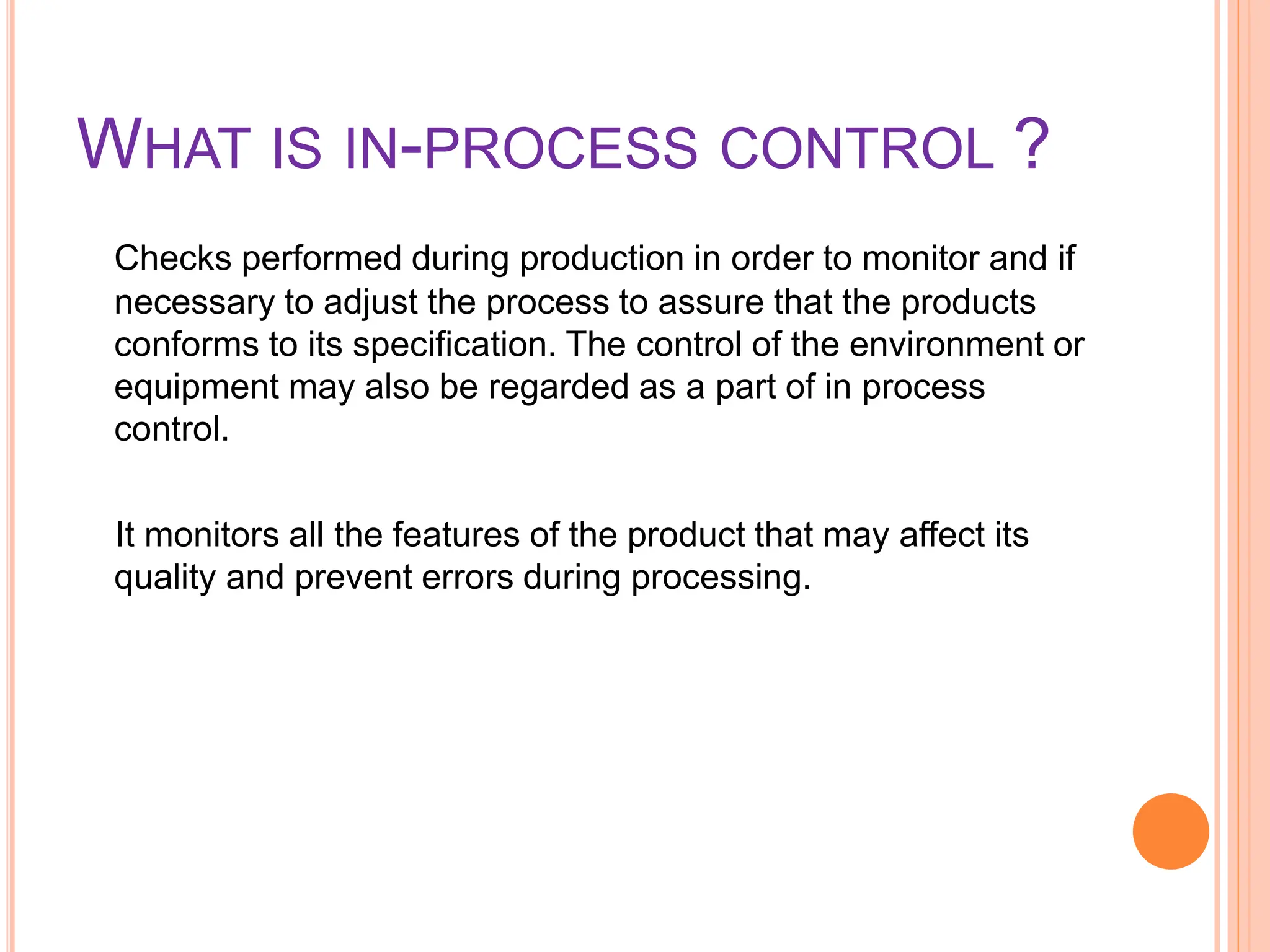 WHAT IS IN-PROCESS CONTROL ?

Checks performed during production in order to monitor and if necessary to adjust the process to assure that the products conforms to its specification. The control of the environment or equipment may also be regarded as a part of in process control.

It monitors all the features of the product that may affect its quality and prevent errors during processing.